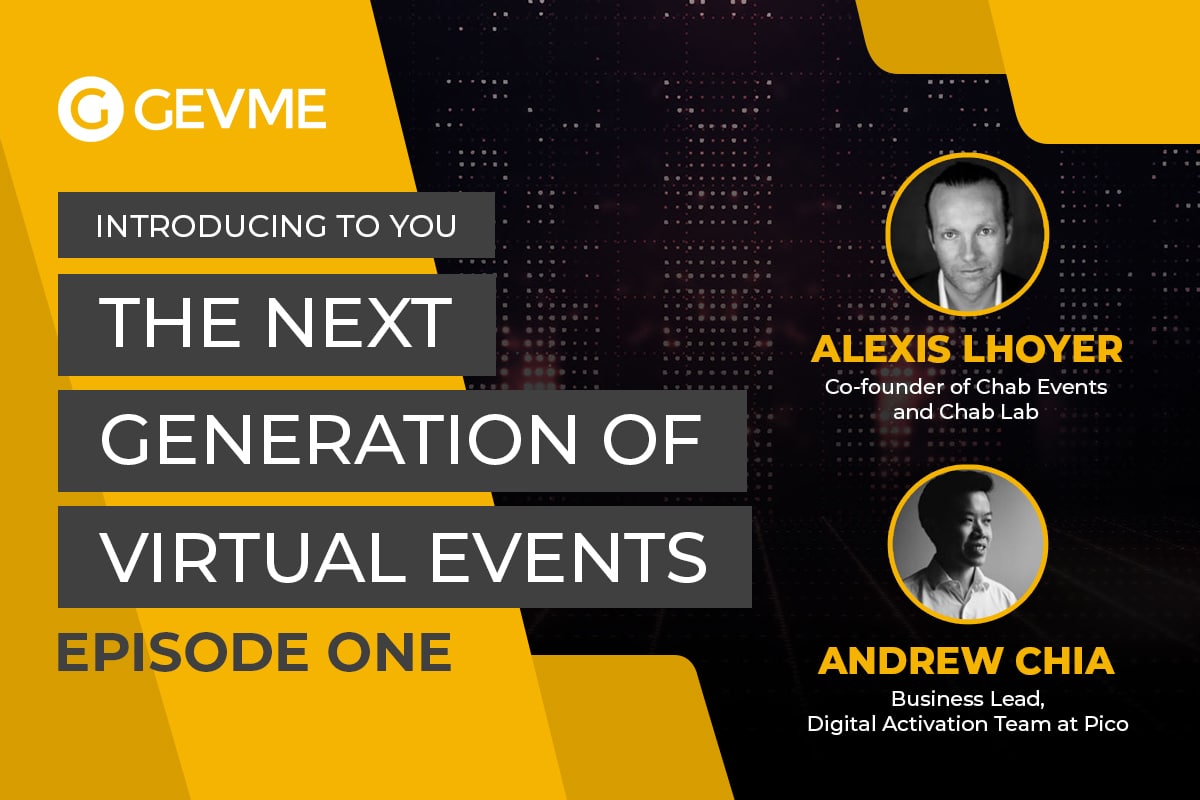 GEVME

INTRODUCING TO YOU

THE NEXT GENERATION OF VIRTUAL EVENTS

EPISODE ONE

ALEXIS LHOYER
Co-founder of Chab Events and Chab Lab

ANDREW CHIA
Business Lead, Digital Activation Team at Pico